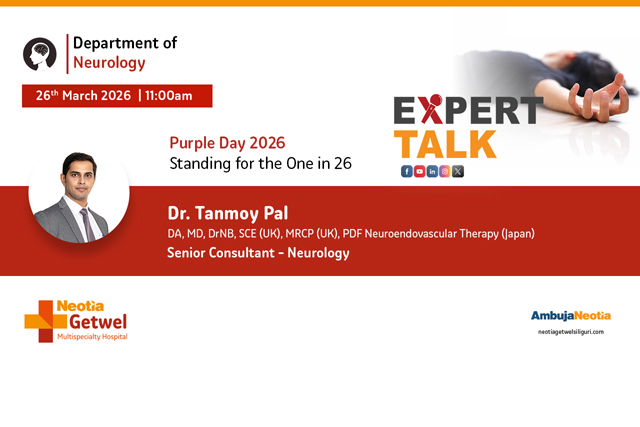 Department of Neurology

26th March 2026 | 11:00am

EXPERT TALK

Purple Day 2026
Standing for the One in 26

Dr. Tanmoy Pal
DA, MD, DrNB, SCE (UK), MRCP (UK), PDF Neuroendovascular Therapy (Japan)
Senior Consultant - Neurology

Neotia Getwel
Multispecialty Hospital

AmbujaNeotia
neotiagetwelsiliguri.com